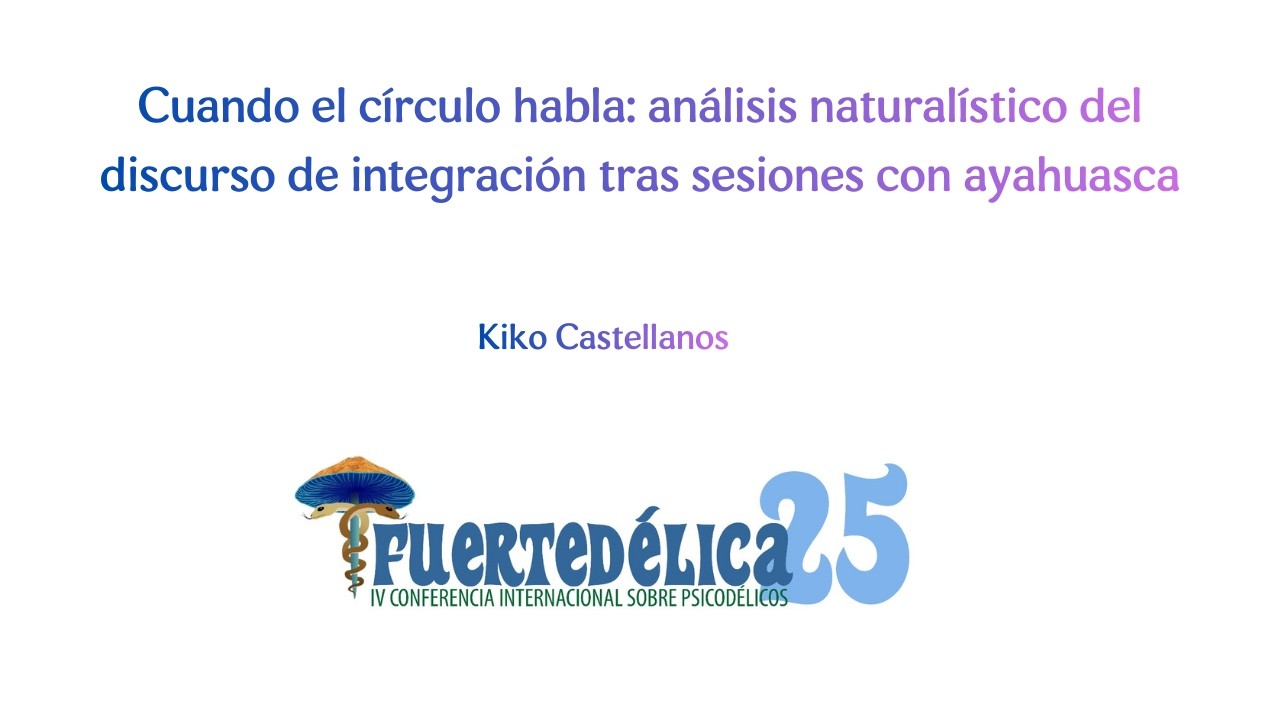 Cuando el círculo habla: análisis naturalístico del discurso de integración tras sesiones con ayahuasca

Kiko Castellanos

FUERTEDÉLICA 25
IV CONFERENCIA INTERNACIONAL SOBRE PSICODÉLICOS